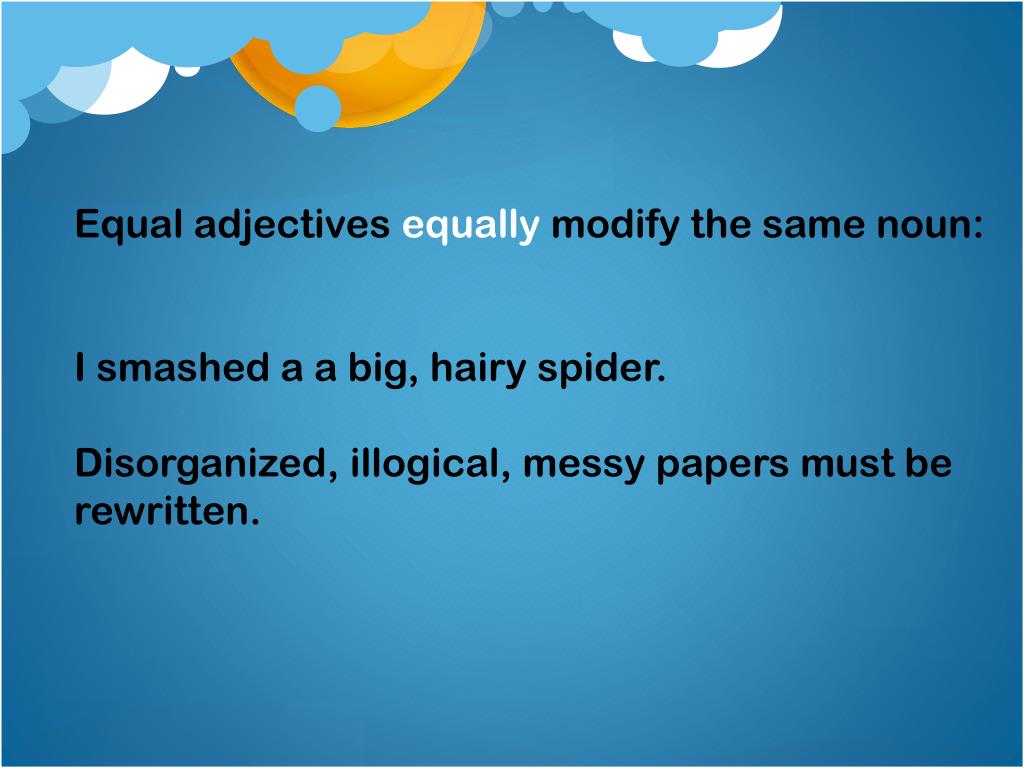 Equal adjectives equally modify the same noun:

I smashed a a big, hairy spider.

Disorganized, illogical, messy papers must be rewritten.